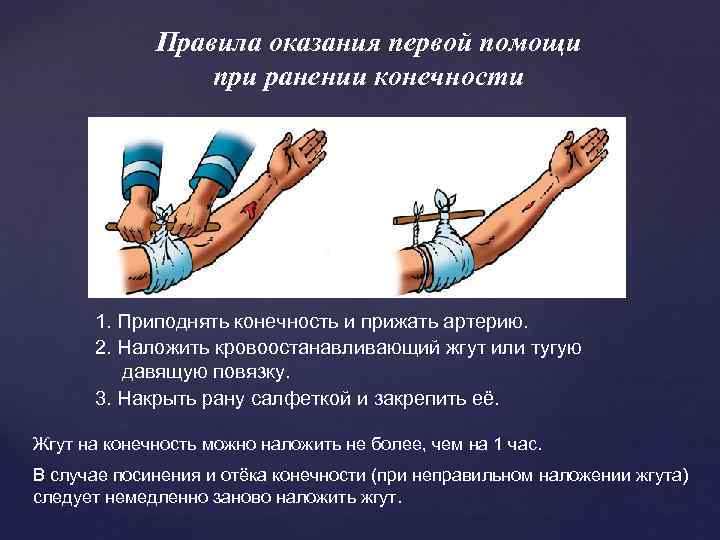 Правила оказания первой помощи при ранении конечности

1. Приподнять конечность и прижать артерию.
2. Наложить кровоостанавливающий жгут или тугую давящую повязку.
3. Накрыть рану салфеткой и закрепить её.

Жгут на конечность можно наложить не более, чем на 1 час.

В случае посинения и отёка конечности (при неправильном наложении жгута) следует немедленно заново наложить жгут.